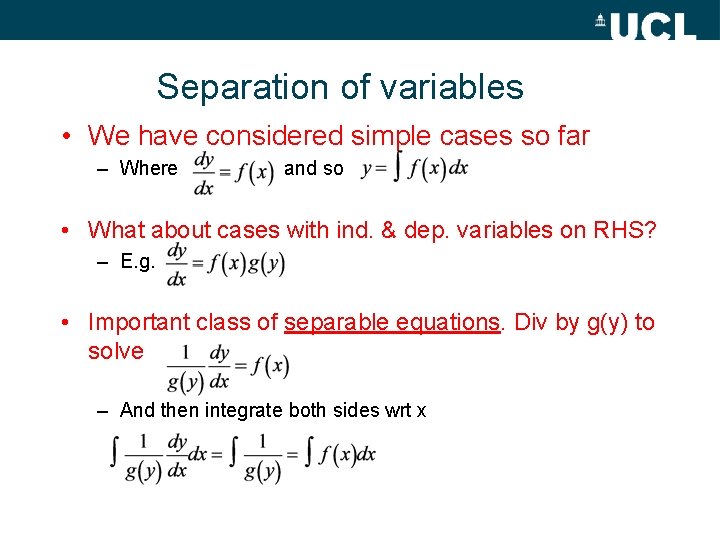 UCL

Separation of variables

• We have considered simple cases so far
– Where $\frac{dy}{dx} = f(x)$ and so $y = \int f(x)dx$

• What about cases with ind. & dep. variables on RHS?
– E.g. $\frac{dy}{dx} = f(x)g(y)$

• Important class of separable equations. Div by g(y) to solve $\frac{1}{g(y)}\frac{dy}{dx} = f(x)$
– And then integrate both sides wrt x

$\int \frac{1}{g(y)}\frac{dy}{dx}dx = \int \frac{1}{g(y)} = \int f(x)dx$